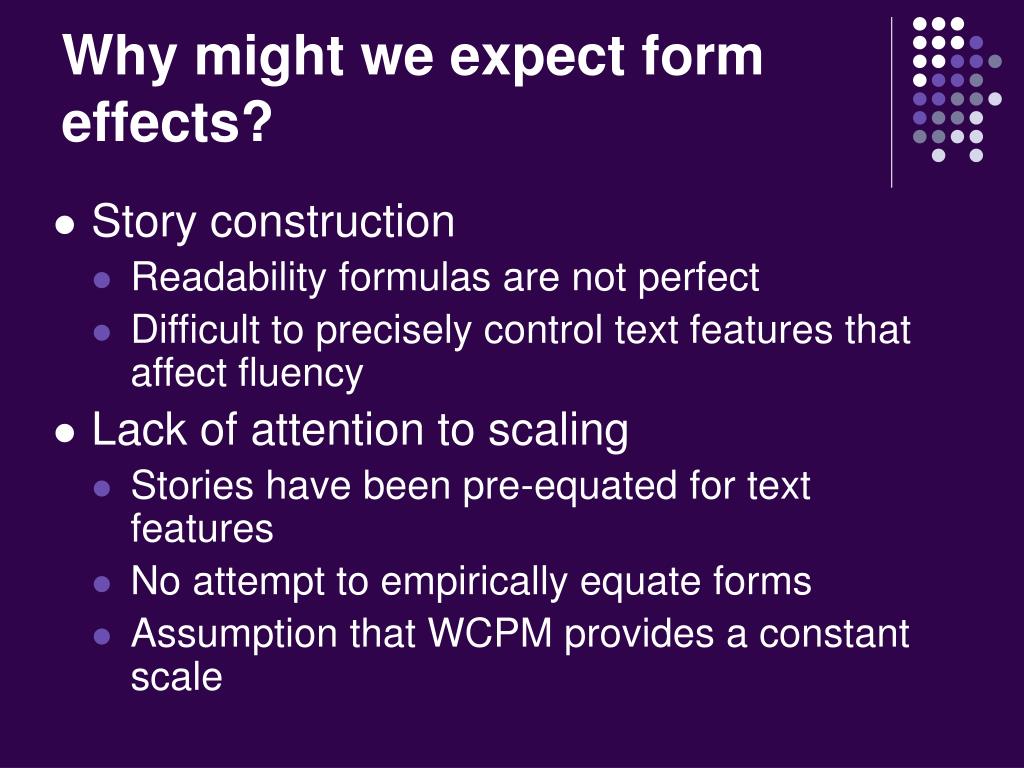 Why might we expect form effects?

- Story construction
  - Readability formulas are not perfect
  - Difficult to precisely control text features that affect fluency
- Lack of attention to scaling
  - Stories have been pre-equated for text features
  - No attempt to empirically equate forms
  - Assumption that WCPM provides a constant scale